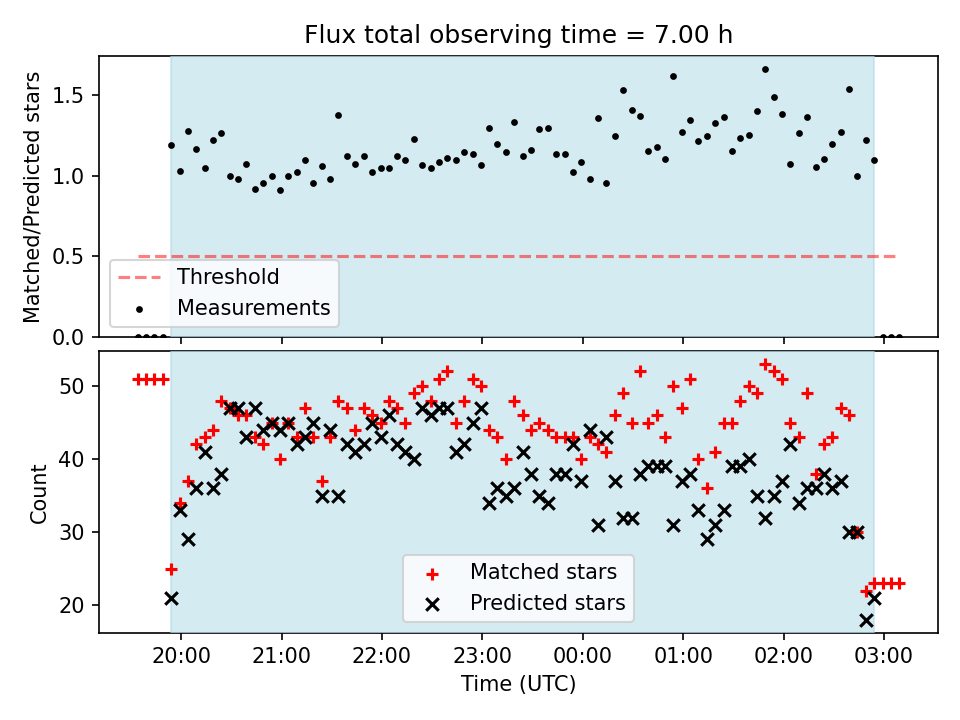 Flux total observing time = 7.00 h

Matched/Predicted stars

1.5
1.0
0.5
0.0

Threshold
Measurements

Count

50
40
30
20

Matched stars
Predicted stars

20:00
21:00
22:00
23:00
00:00
01:00
02:00
03:00

Time (UTC)